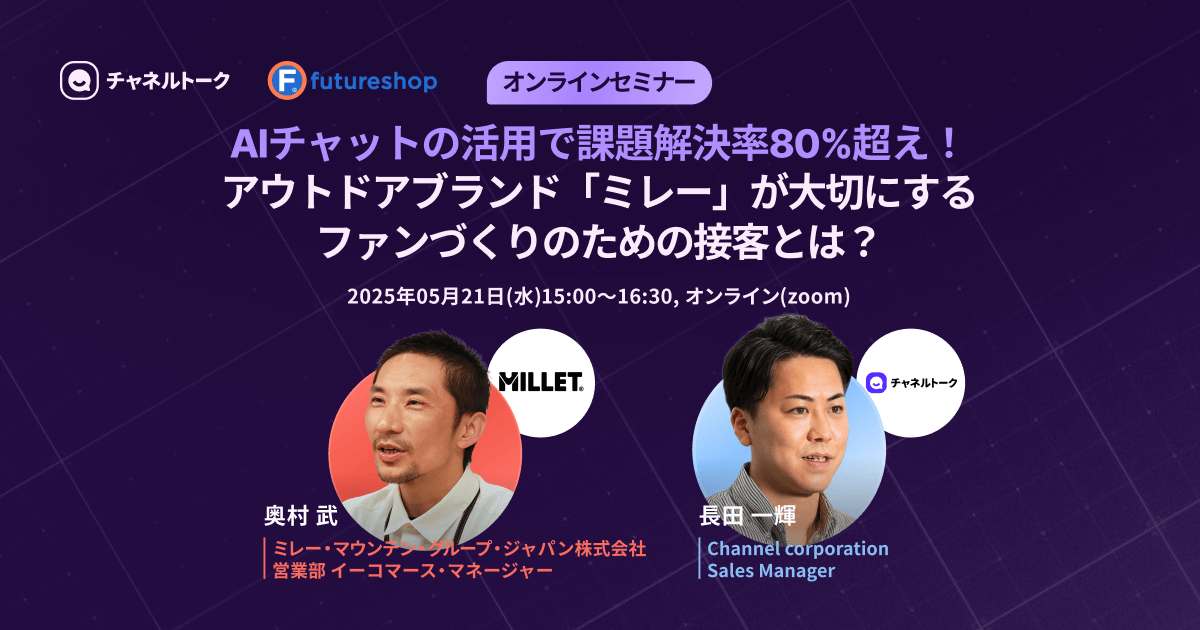 チャネルトーク

futureshop

オンラインセミナー

AIチャットの活用で課題解決率80%超え！
アウトドアブランド「ミレー」が大切にする
ファンづくりのための接客とは？

2025年05月21日(水)15:00〜16:30, オンライン(zoom)

MILLET

チャネルトーク

奥村 武
ミレー・マウンテン・グループ・ジャパン株式会社
営業部 イーコマース・マネージャー

長田 一輝
Channel corporation
Sales Manager